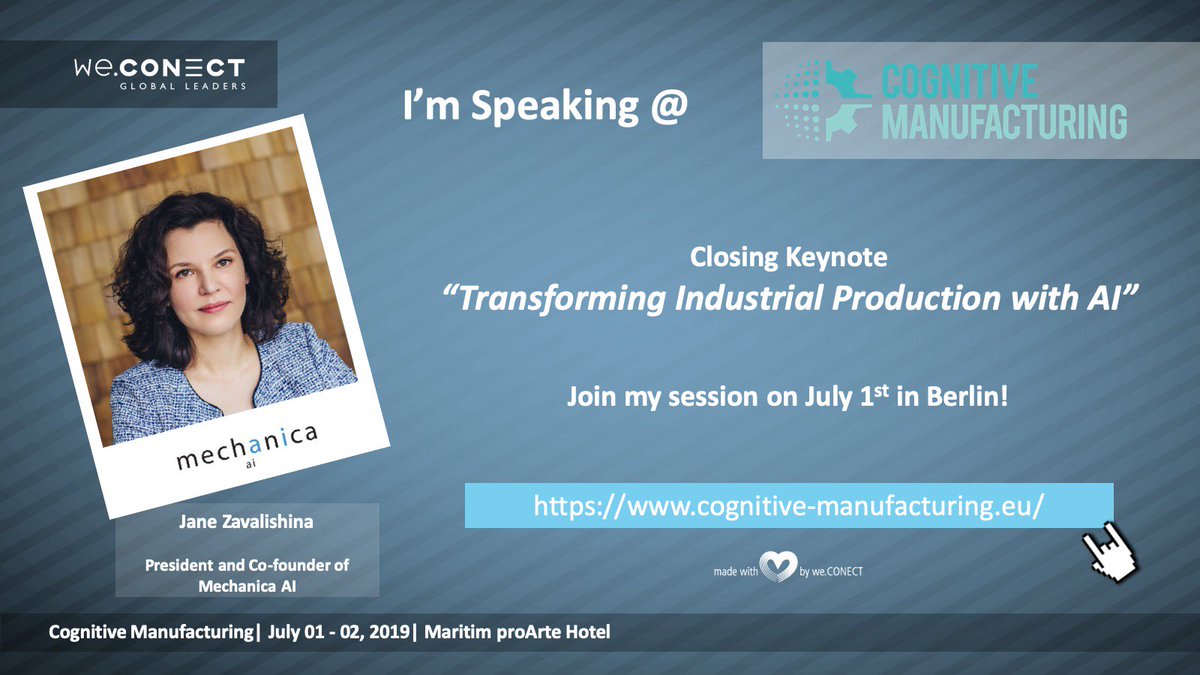 we.CONECT
GLOBAL LEADERS

I'm Speaking @

COGNITIVE MANUFACTURING

mechanica ai

Jane Zavalishina

President and Co-founder of Mechanica AI

Closing Keynote
"Transforming Industrial Production with AI"

Join my session on July 1$^{st}$ in Berlin!

https://www.cognitive-manufacturing.eu/

made with by we.CONECT

Cognitive Manufacturing| July 01 - 02, 2019| Maritim proArte Hotel